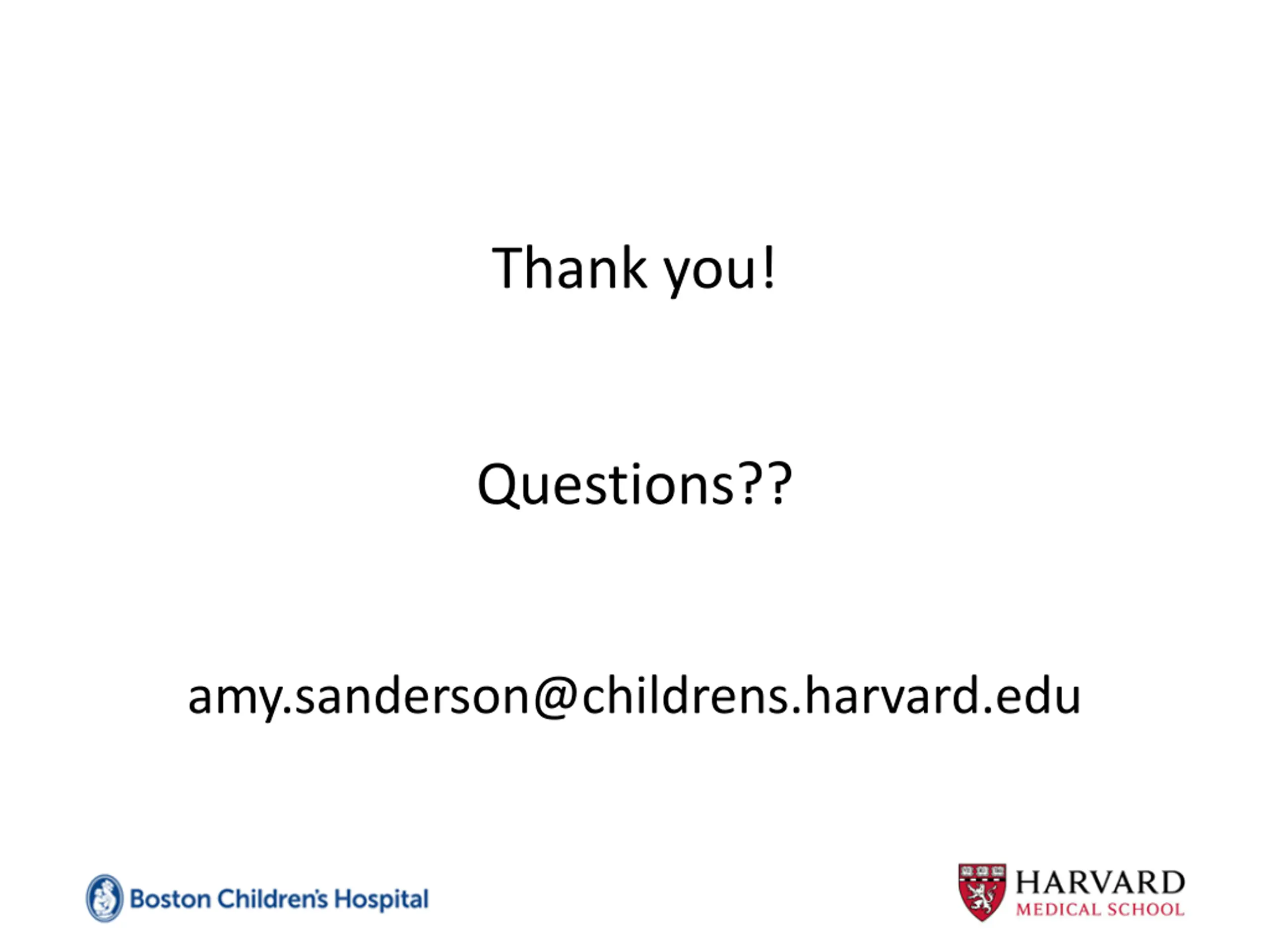 Thank you!

Questions??

amy.sanderson@childrens.harvard.edu

Boston Children's Hospital

HARVARD
MEDICAL SCHOOL